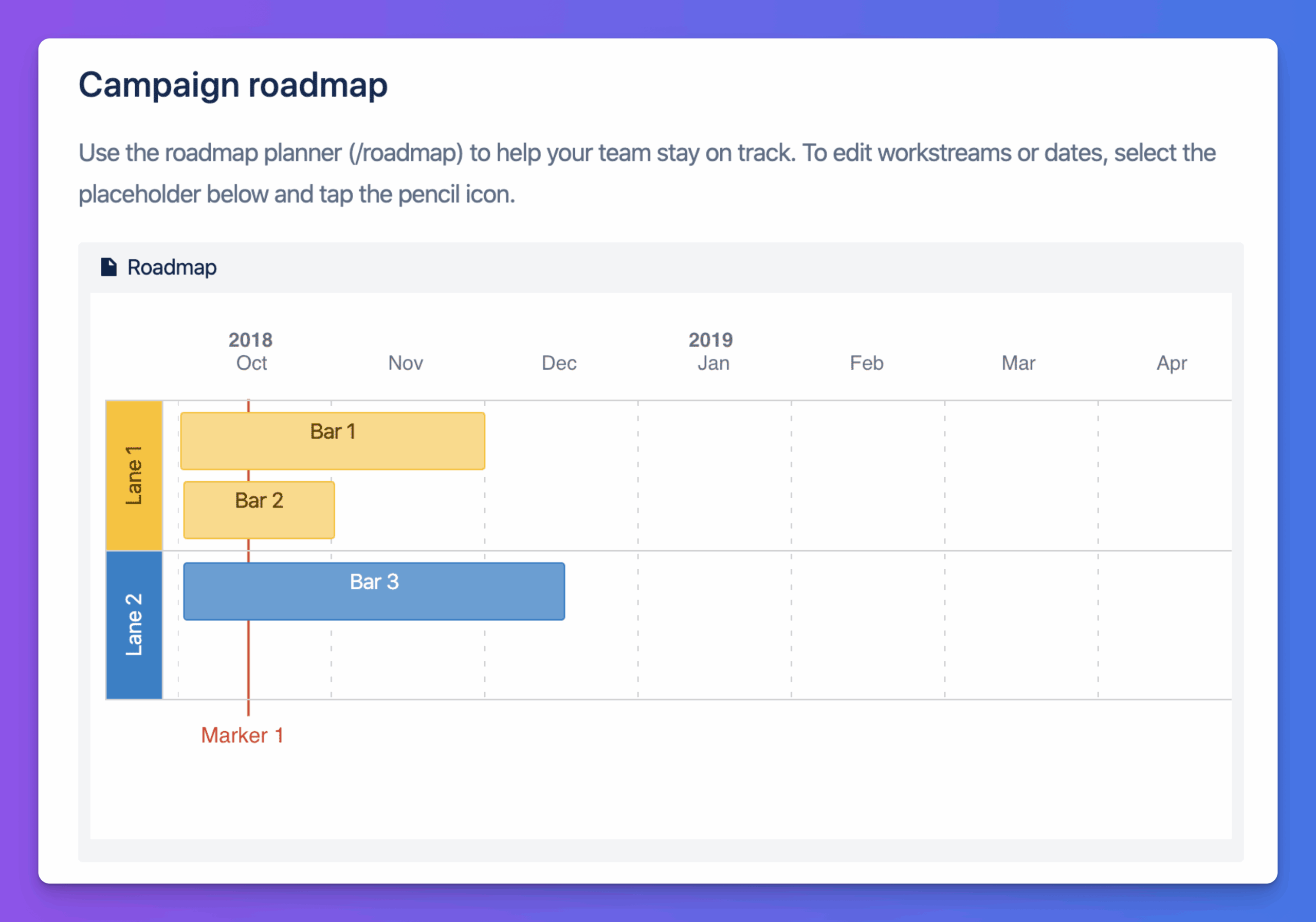 Campaign roadmap

Use the roadmap planner (/roadmap) to help your team stay on track. To edit workstreams or dates, select the placeholder below and tap the pencil icon.

Roadmap

2018
Oct
Nov
Dec
2019
Jan
Feb
Mar
Apr

Lane 1
Bar 1
Bar 2
Lane 2
Bar 3

Marker 1